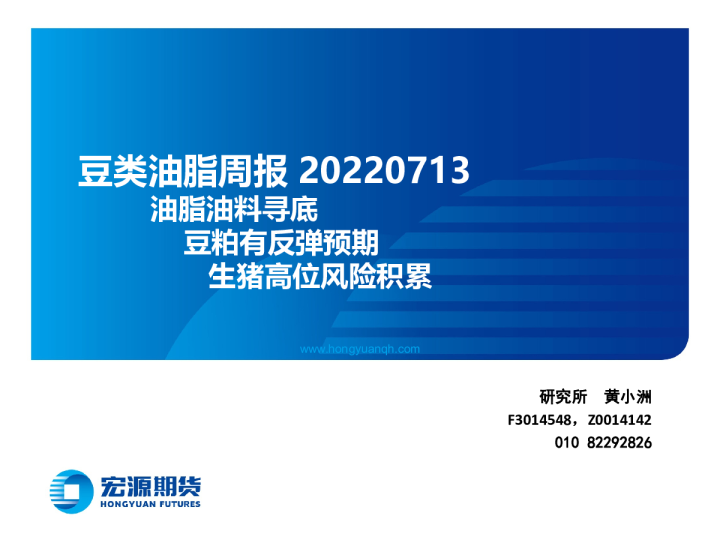 豆类油脂周报 20220713
油脂油料寻底
豆粕有反弹预期
生猪高位风险积累

www.hongyuanqh.com

研究所　黄小洲
F3014548，Z0014142
010 82292826

宏源期货
HONGYUAN FUTURES